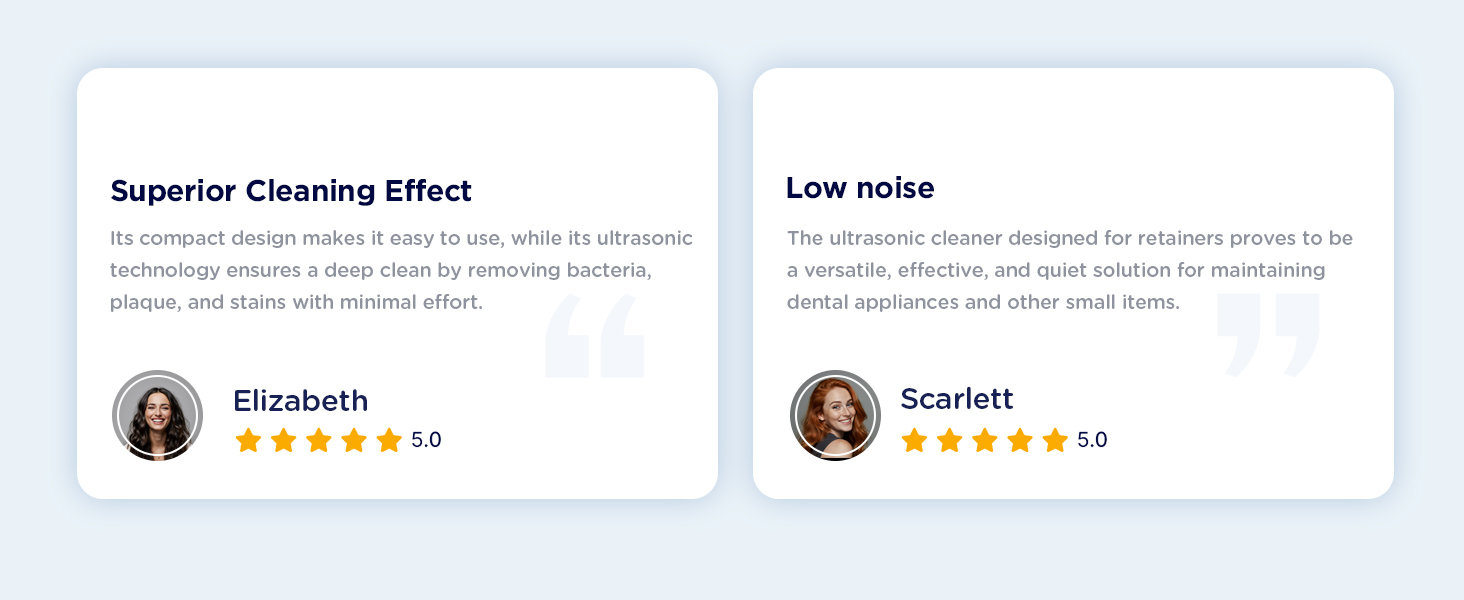 Superior Cleaning Effect

Its compact design makes it easy to use, while its ultrasonic technology ensures a deep clean by removing bacteria, plaque, and stains with minimal effort.

Elizabeth
5.0

Low noise

The ultrasonic cleaner designed for retainers proves to be a versatile, effective, and quiet solution for maintaining dental appliances and other small items.

Scarlett
5.0